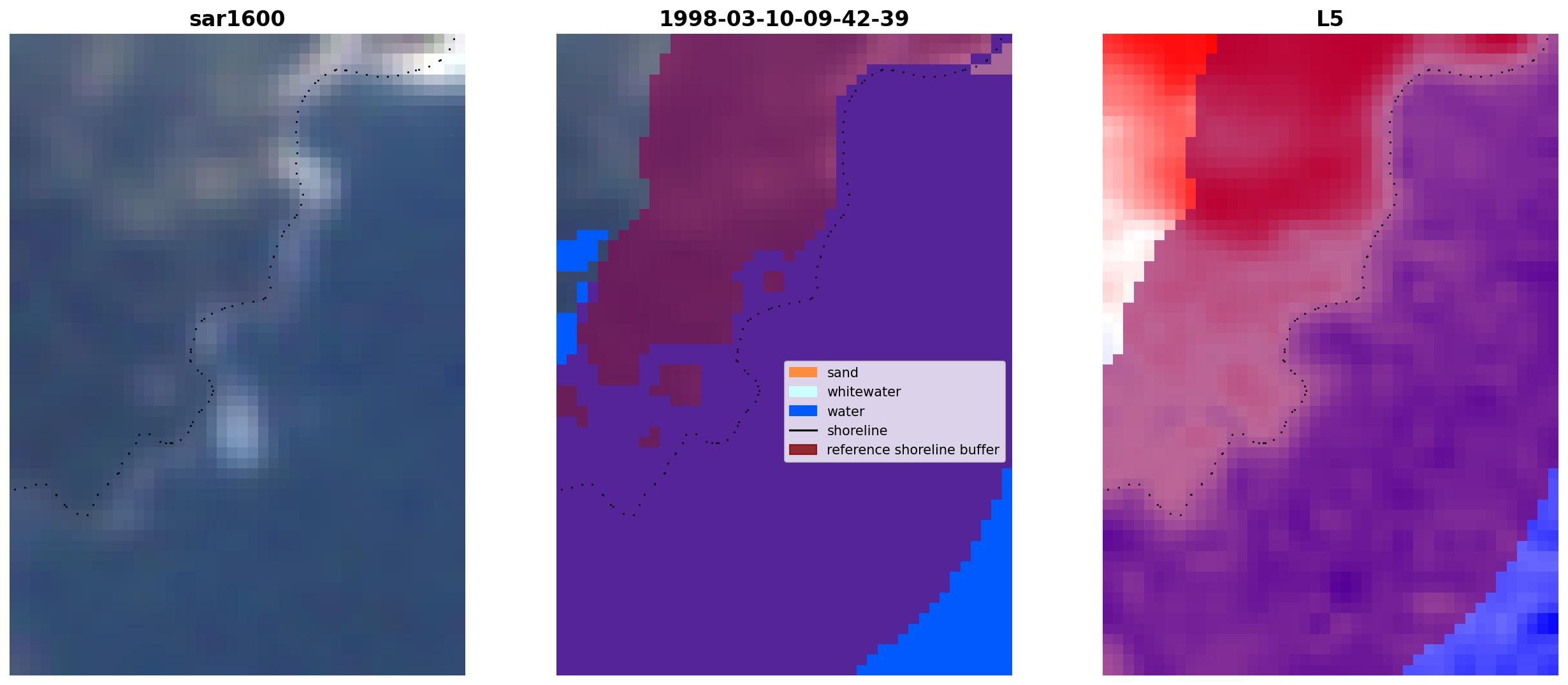 sar1600

1998-03-10-09-42-39

sand
whitewater
water
shoreline
reference shoreline buffer

L5